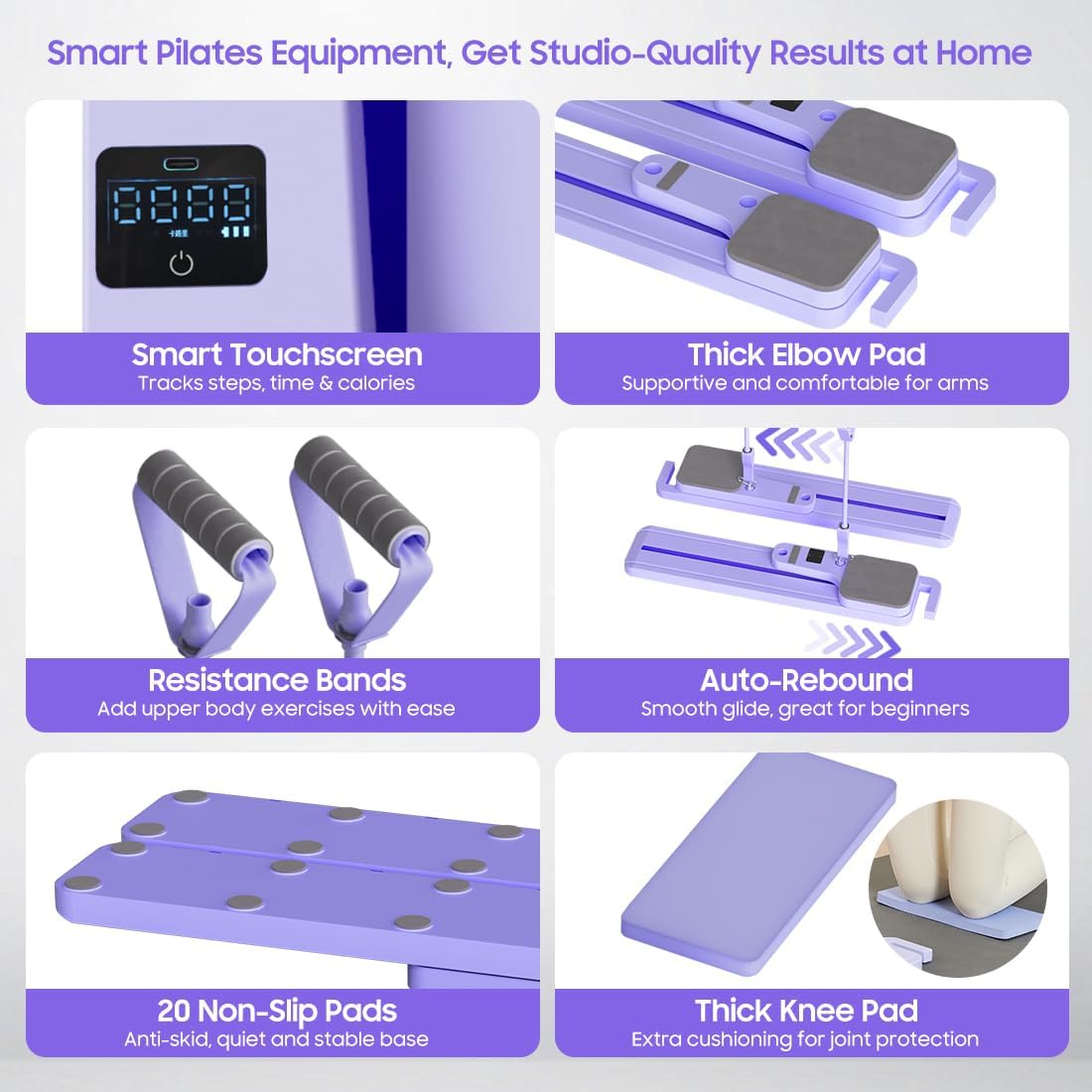 Smart Pilates Equipment, Get Studio-Quality Results at Home

8888
卡路里

Smart Touchscreen
Tracks steps, time & calories

Thick Elbow Pad
Supportive and comfortable for arms

Resistance Bands
Add upper body exercises with ease

Auto-Rebound
Smooth glide, great for beginners

20 Non-Slip Pads
Anti-skid, quiet and stable base

Thick Knee Pad
Extra cushioning for joint protection